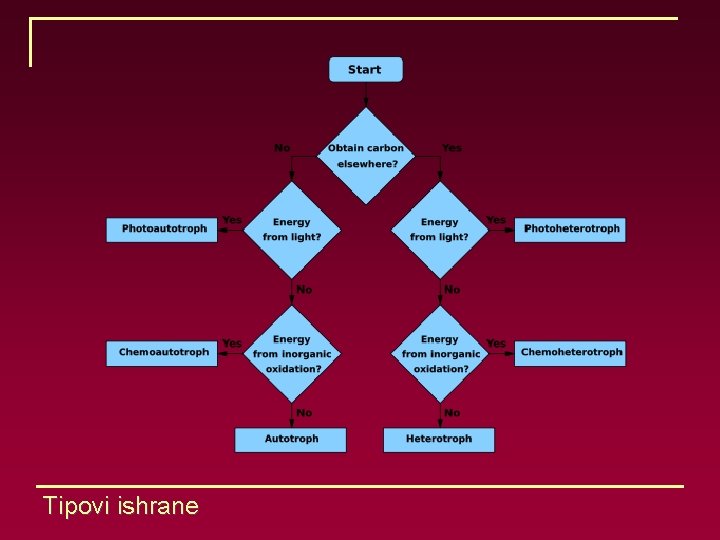 Start

Obtain carbon elsewhere?

No

Yes

Energy from light?

Yes

Photoautotroph

No

Energy from inorganic oxidation?

Yes

Chemoautotroph

No

Autotroph

Energy from light?

Yes

Photoheterotroph

No

Energy from inorganic oxidation?

Yes

Chemoheterotroph

No

Heterotroph

Tipovi ishrane